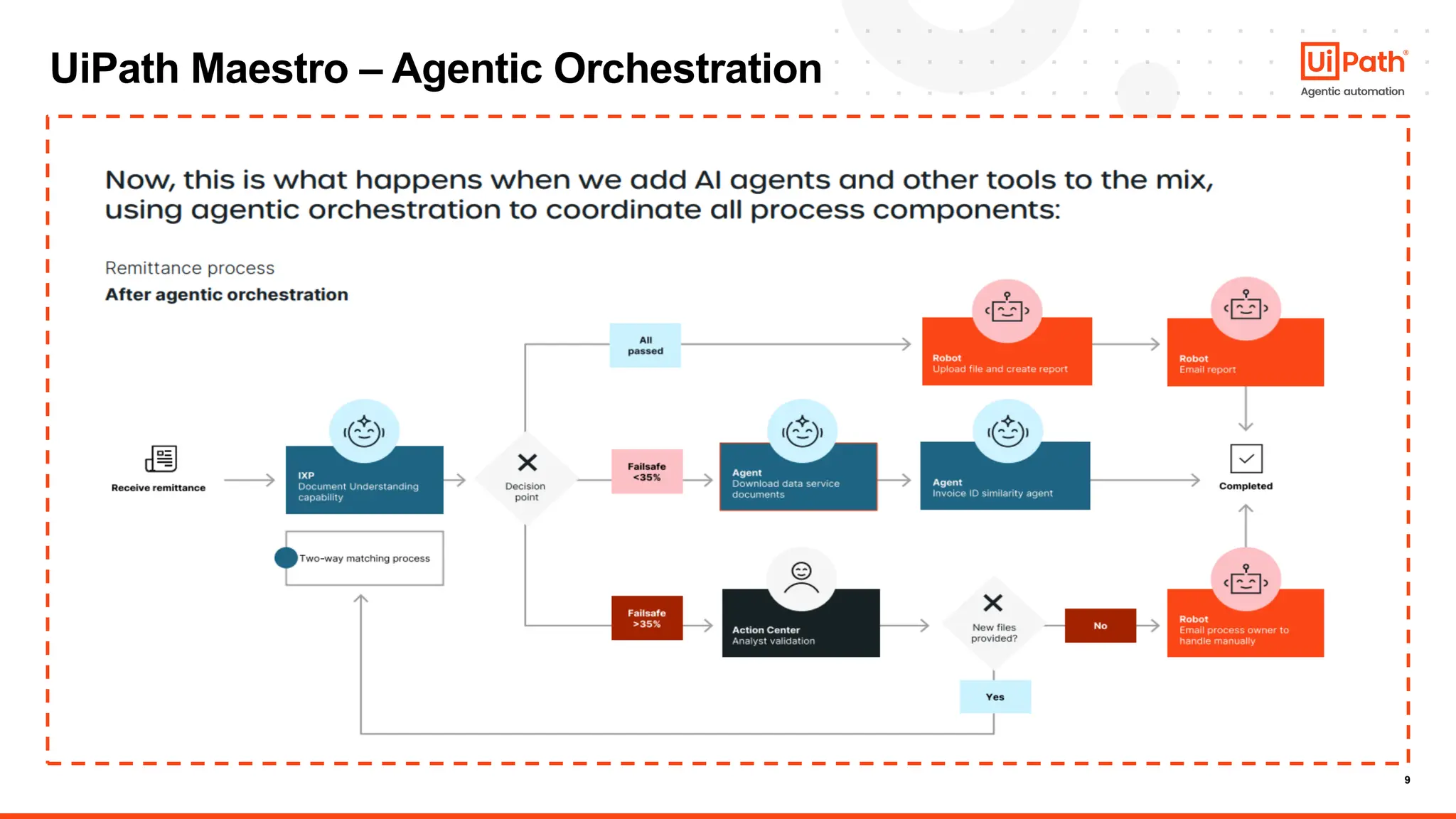 UiPath Maestro – Agentic Orchestration

UiPath®
Agentic automation

Now, this is what happens when we add AI agents and other tools to the mix, using agentic orchestration to coordinate all process components:

Remittance process
After agentic orchestration

Receive remittance

IXP
Document Understanding capability

Two-way matching process

Decision point

All passed

Robot
Upload file and create report

Robot
Email report

Failsafe <35%

Agent
Download data service documents

Agent
Invoice ID similarity agent

Completed

Failsafe >35%

Action Center
Analyst validation

New files provided?

No

Robot
Email process owner to handle manually

Yes

9